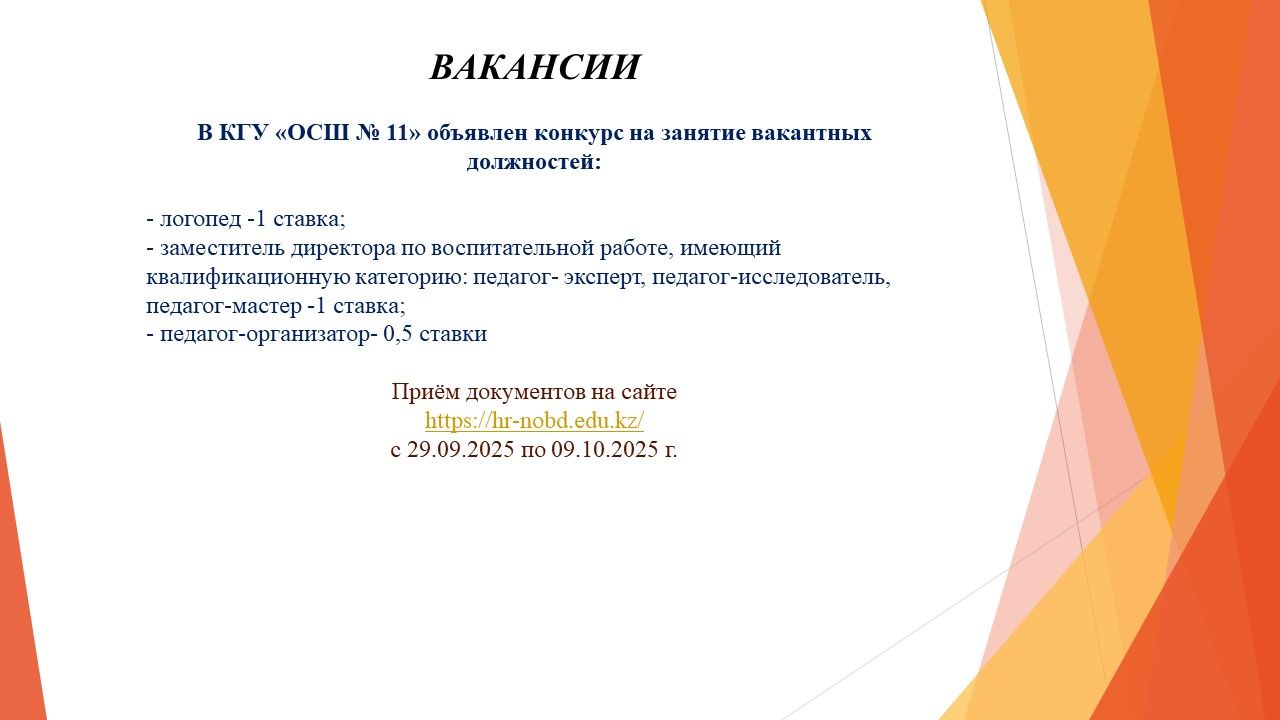 ВАКАНСИИ

В КГУ «ОСШ № 11» объявлен конкурс на занятие вакантных должностей:

- логопед -1 ставка;
- заместитель директора по воспитательной работе, имеющий квалификационную категорию: педагог- эксперт, педагог-исследователь, педагог-мастер -1 ставка;
- педагог-организатор- 0,5 ставки

Приём документов на сайте
https://hr-nobd.edu.kz/
с 29.09.2025 по 09.10.2025 г.